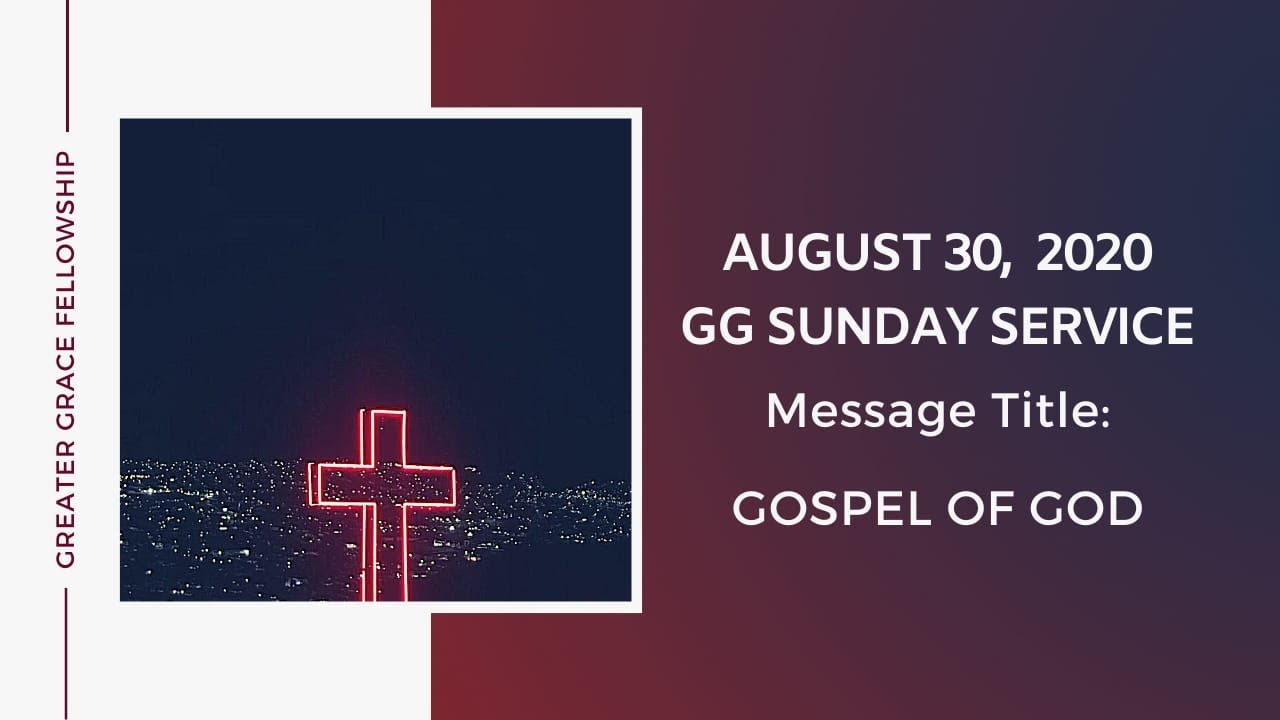 GREATER GRACE FELLOWSHIP

AUGUST 30, 2020
GG SUNDAY SERVICE

Message Title:

GOSPEL OF GOD